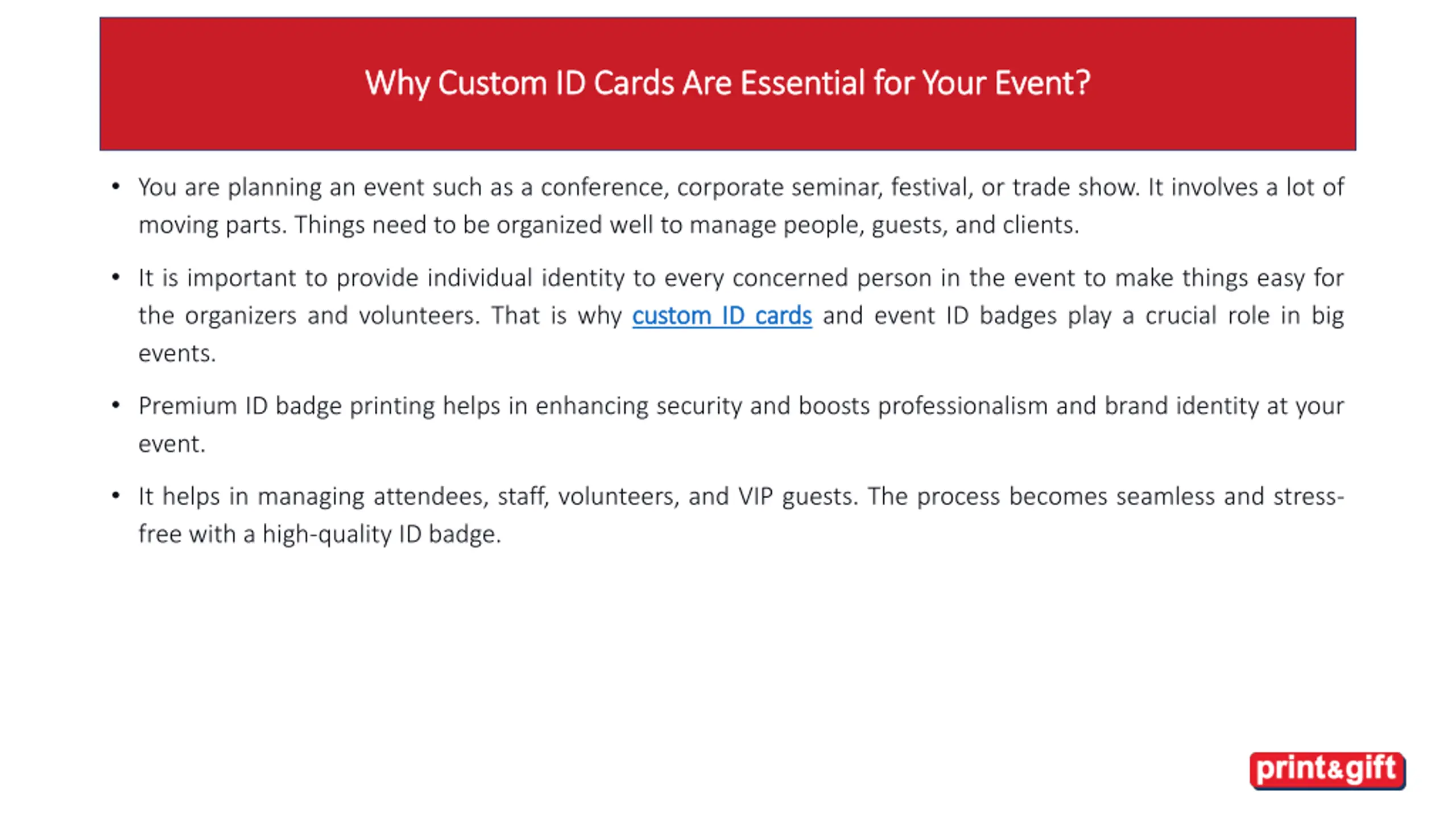 Why Custom ID Cards Are Essential for Your Event?

• You are planning an event such as a conference, corporate seminar, festival, or trade show. It involves a lot of moving parts. Things need to be organized well to manage people, guests, and clients.

• It is important to provide individual identity to every concerned person in the event to make things easy for the organizers and volunteers. That is why custom ID cards and event ID badges play a crucial role in big events.

• Premium ID badge printing helps in enhancing security and boosts professionalism and brand identity at your event.

• It helps in managing attendees, staff, volunteers, and VIP guests. The process becomes seamless and stress-free with a high-quality ID badge.

print&gift